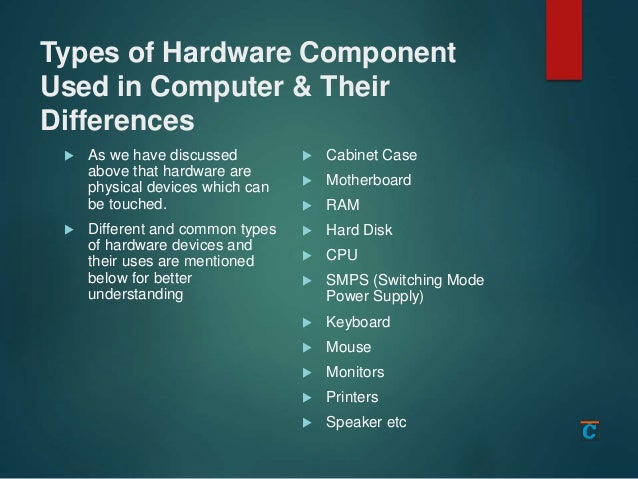 Types of Hardware Component Used in Computer & Their Differences

▶ As we have discussed above that hardware are physical devices which can be touched.

▶ Different and common types of hardware devices and their uses are mentioned below for better understanding

▶ Cabinet Case
▶ Motherboard
▶ RAM
▶ Hard Disk
▶ CPU
▶ SMPS (Switching Mode Power Supply)
▶ Keyboard
▶ Mouse
▶ Monitors
▶ Printers
▶ Speaker etc

C